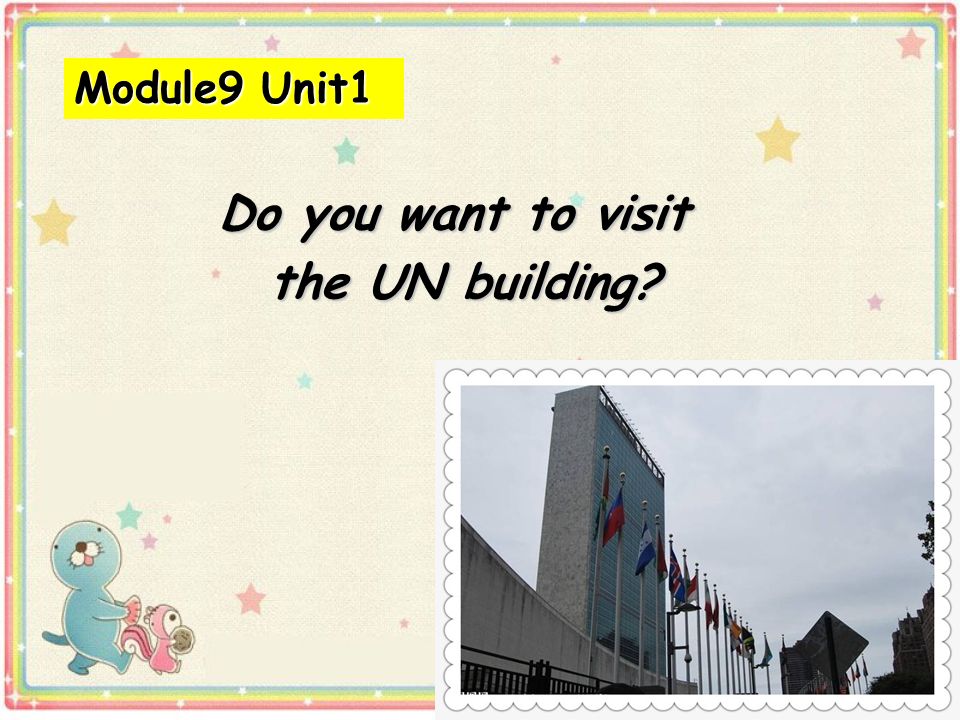 Module9 Unit1

Do you want to visit the UN building?